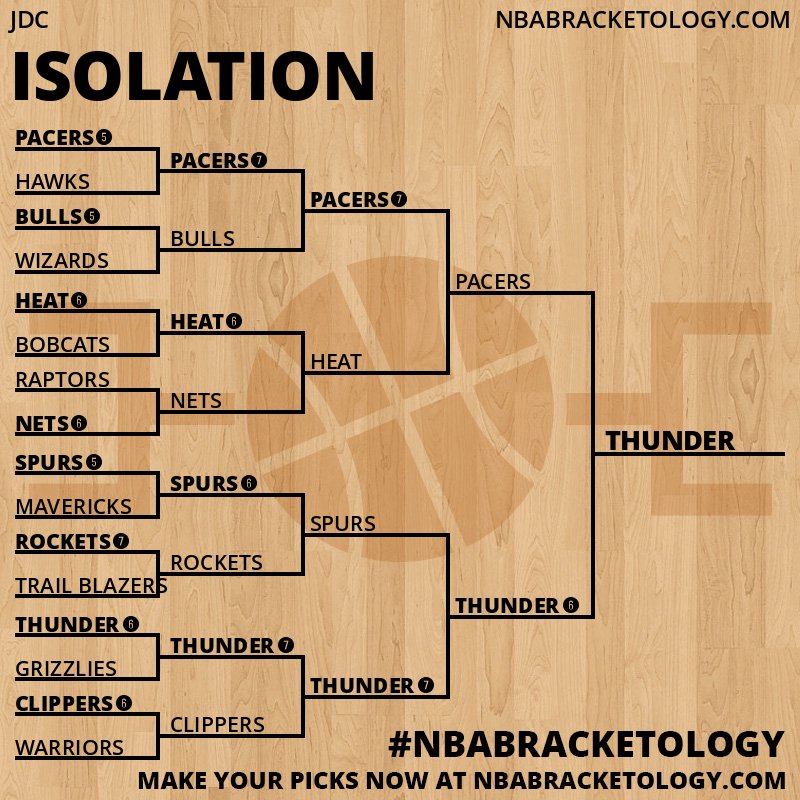 JDC
NBABRACKETOLOGY.COM

ISOLATION

PACERS 5
HAWKS
BULLS 5
WIZARDS
HEAT 6
BOBCATS
RAPTORS
NETS 6
SPURS 5
MAVERICKS
ROCKETS 7
TRAIL BLAZERS
THUNDER 6
GRIZZLIES
CLIPPERS 6
WARRIORS

PACERS 7
BULLS
HEAT 6
NETS
SPURS 6
ROCKETS
THUNDER 7
CLIPPERS

PACERS 7
HEAT
SPURS
THUNDER 7

PACERS
THUNDER 6

THUNDER

#NBABRACKETOLOGY
MAKE YOUR PICKS NOW AT NBABRACKETOLOGY.COM